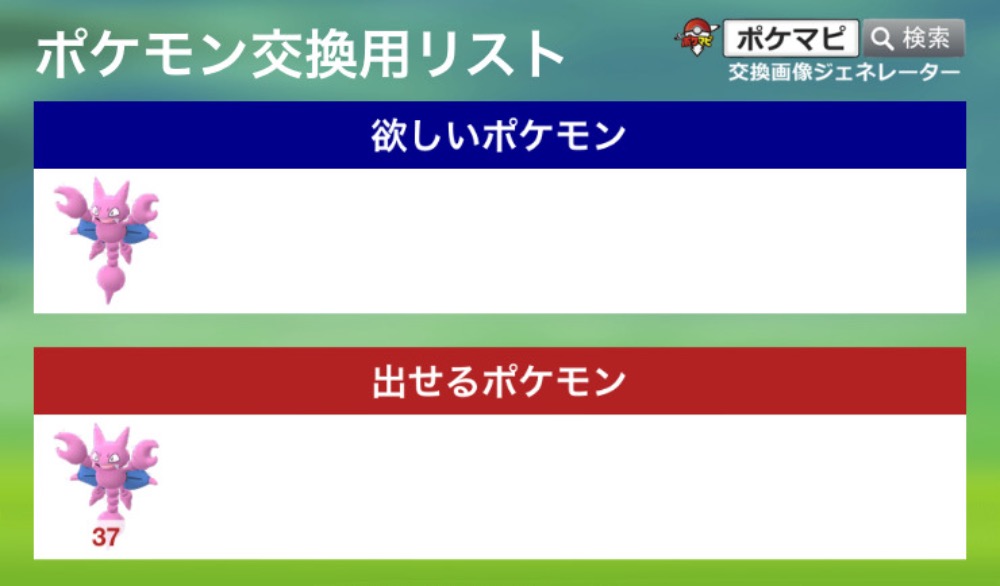 ポケモン交換用リスト

ポケマピ 検索
交換画像ジェネレーター

欲しいポケモン

出せるポケモン

37